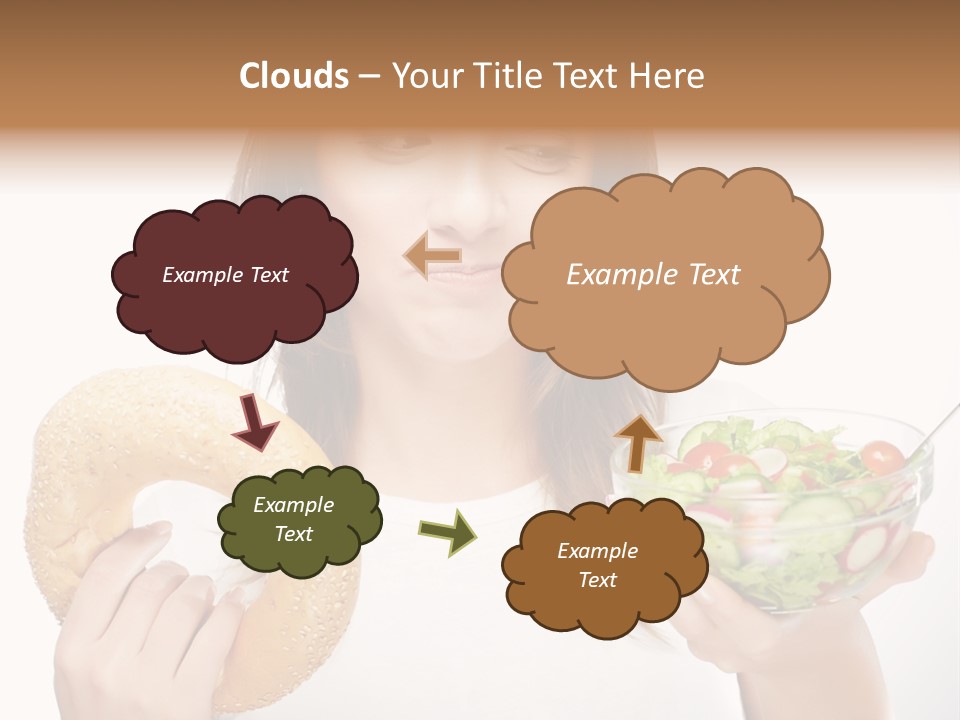 Clouds – Your Title Text Here

Example Text

Example Text

Example Text

Example Text